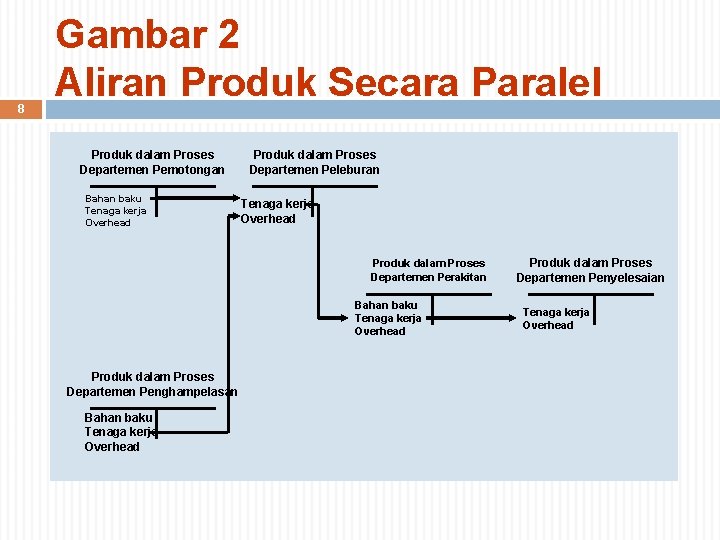 Gambar 2
Aliran Produk Secara Paralel

8

Produk dalam Proses
Departemen Pemotongan

Bahan baku
Tenaga kerja
Overhead

Produk dalam Proses
Departemen Peleburan

Tenaga kerja
Overhead

Produk dalam Proses
Departemen Perakitan

Bahan baku
Tenaga kerja
Overhead

Produk dalam Proses
Departemen Penyelesaian

Tenaga kerja
Overhead

Produk dalam Proses
Departemen Penghampelasan

Bahan baku
Tenaga kerja
Overhead